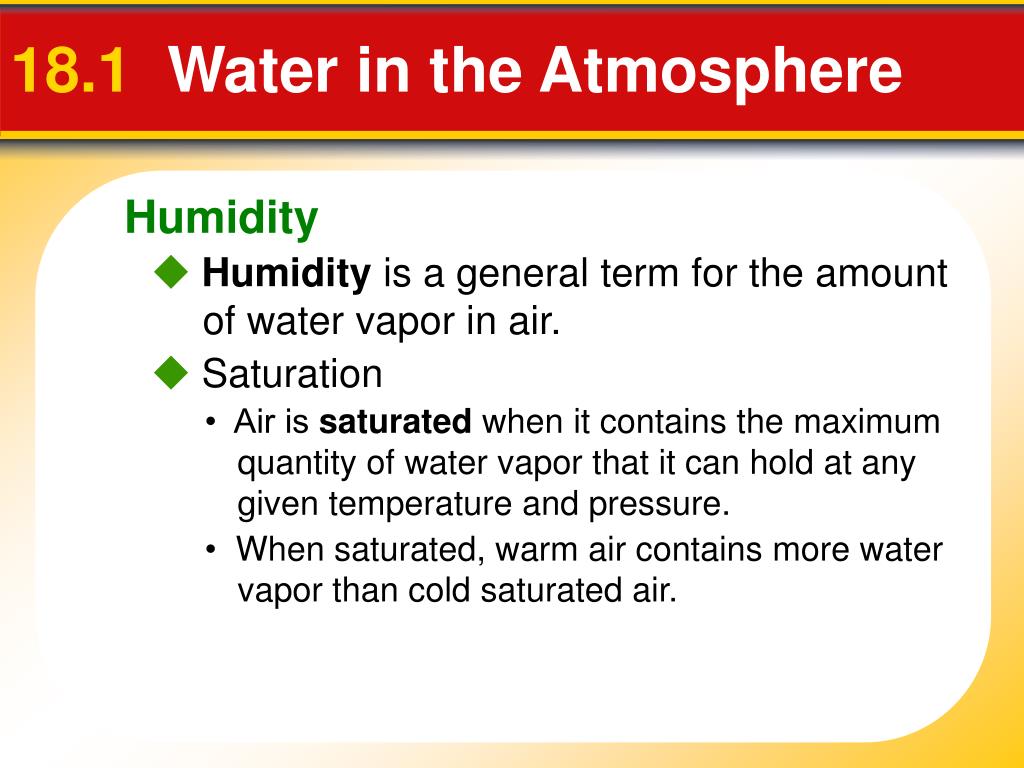 18.1 Water in the Atmosphere

Humidity

◆ Humidity is a general term for the amount of water vapor in air.

◆ Saturation

• Air is saturated when it contains the maximum quantity of water vapor that it can hold at any given temperature and pressure.

• When saturated, warm air contains more water vapor than cold saturated air.